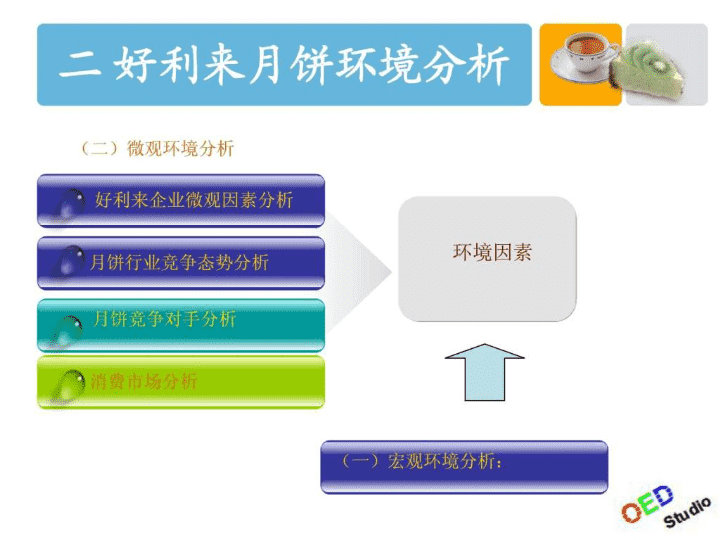 二 好利来月饼环境分析

（二）微观环境分析

好利来企业微观因素分析

月饼行业竞争态势分析

月饼竞争对手分析

消费市场分析

环境因素

（一）宏观环境分析：

OED Studio